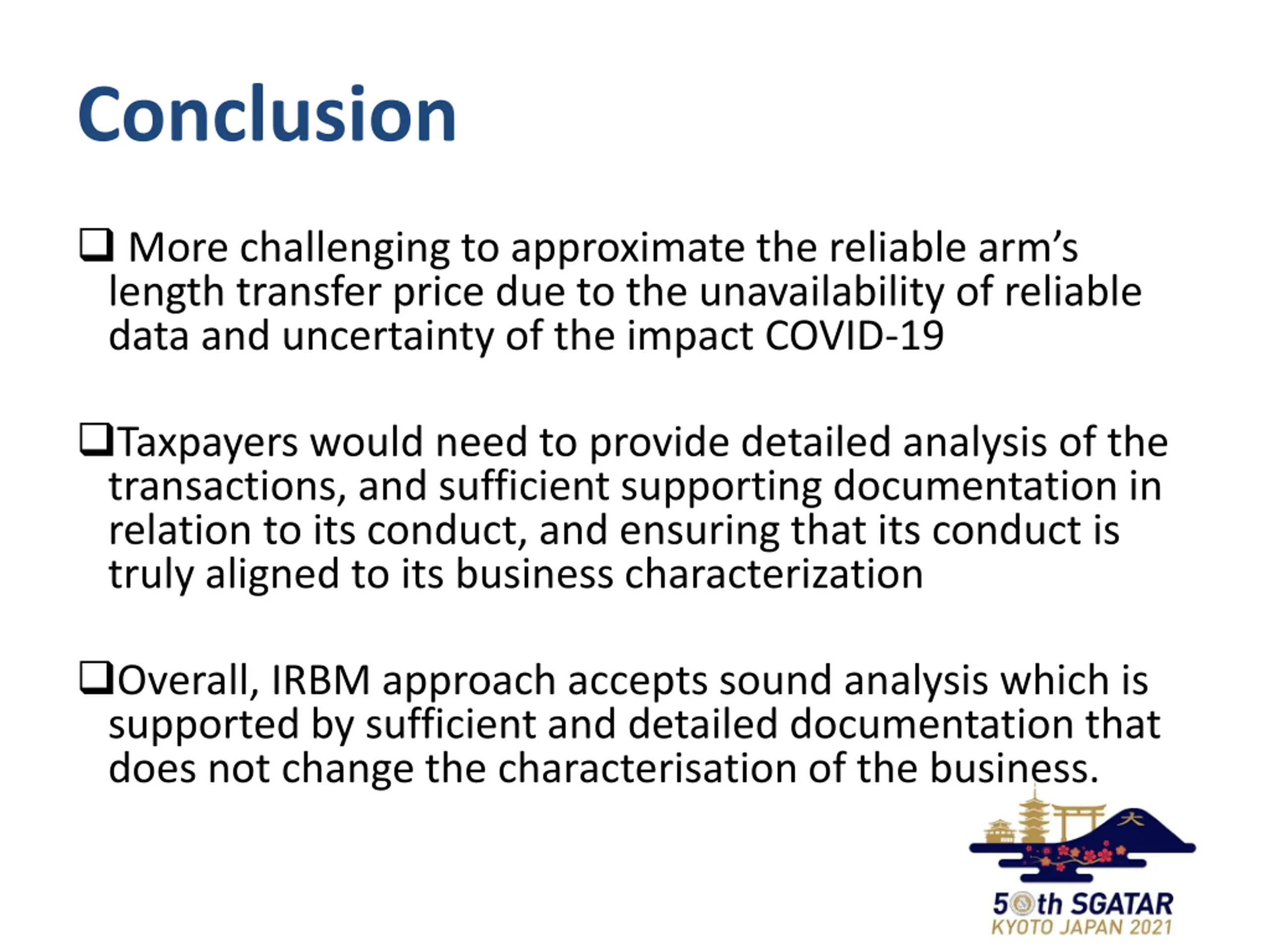 Conclusion

❑ More challenging to approximate the reliable arm's length transfer price due to the unavailability of reliable data and uncertainty of the impact COVID-19

❑Taxpayers would need to provide detailed analysis of the transactions, and sufficient supporting documentation in relation to its conduct, and ensuring that its conduct is truly aligned to its business characterization

❑Overall, IRBM approach accepts sound analysis which is supported by sufficient and detailed documentation that does not change the characterisation of the business.

大

50th SGATAR
KYOTO JAPAN 2021